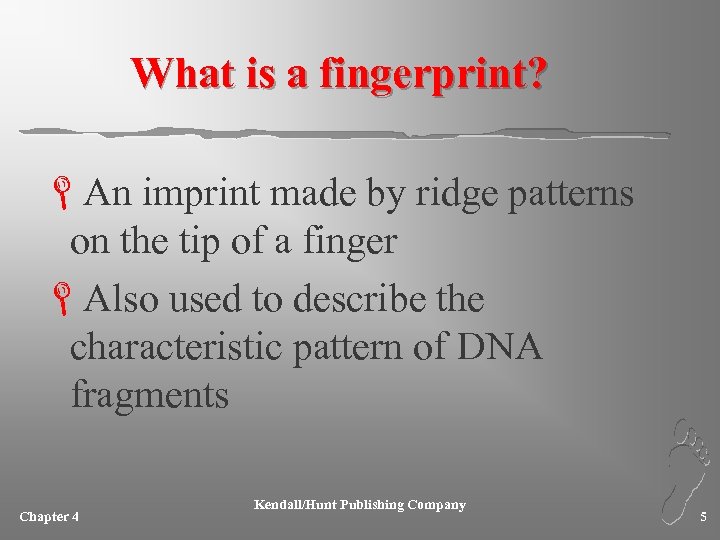 What is a fingerprint?

An imprint made by ridge patterns on the tip of a finger

Also used to describe the characteristic pattern of DNA fragments

Chapter 4

Kendall/Hunt Publishing Company

5